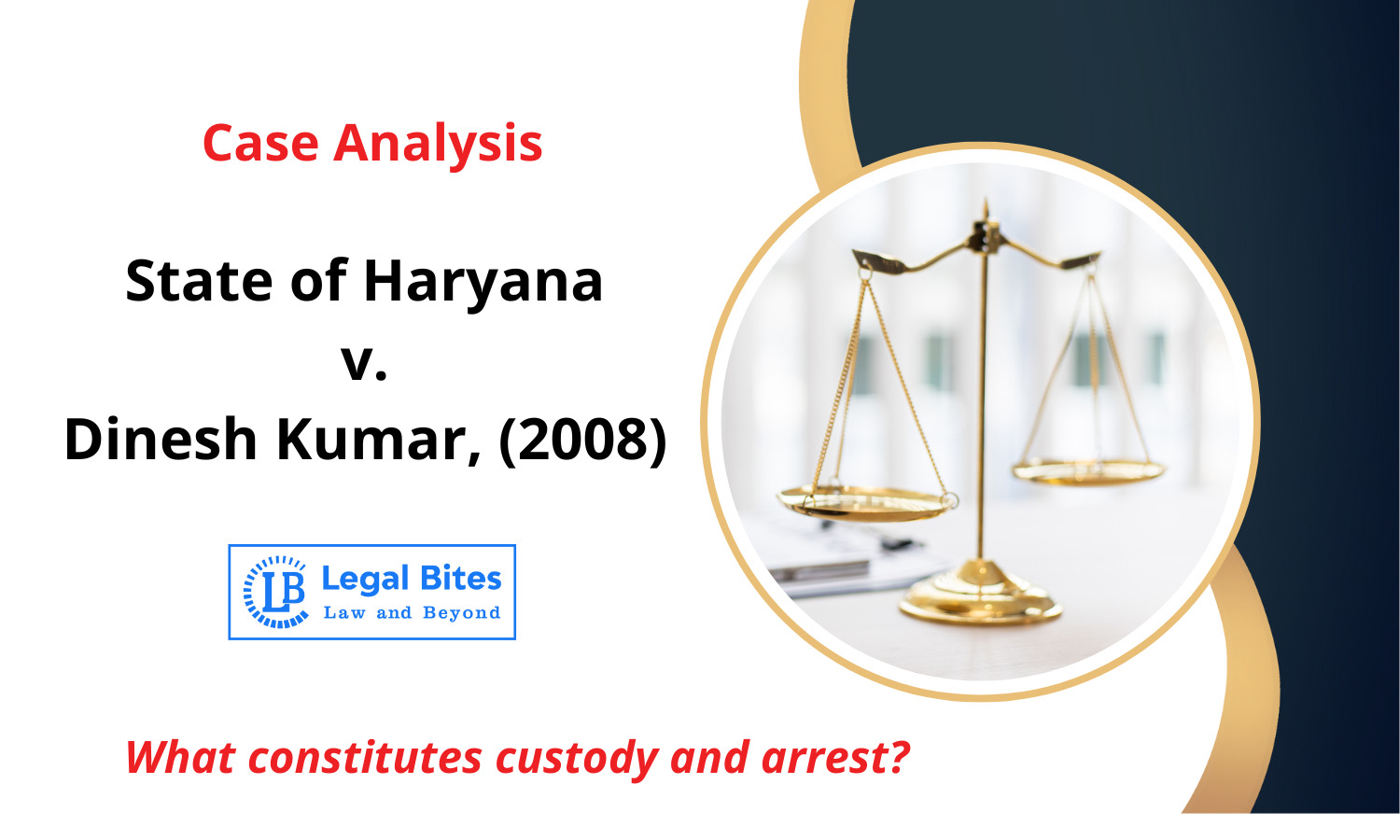 Case Analysis

State of Haryana
v.
Dinesh Kumar, (2008)

LB Legal Bites
Law and Beyond

What constitutes custody and arrest?